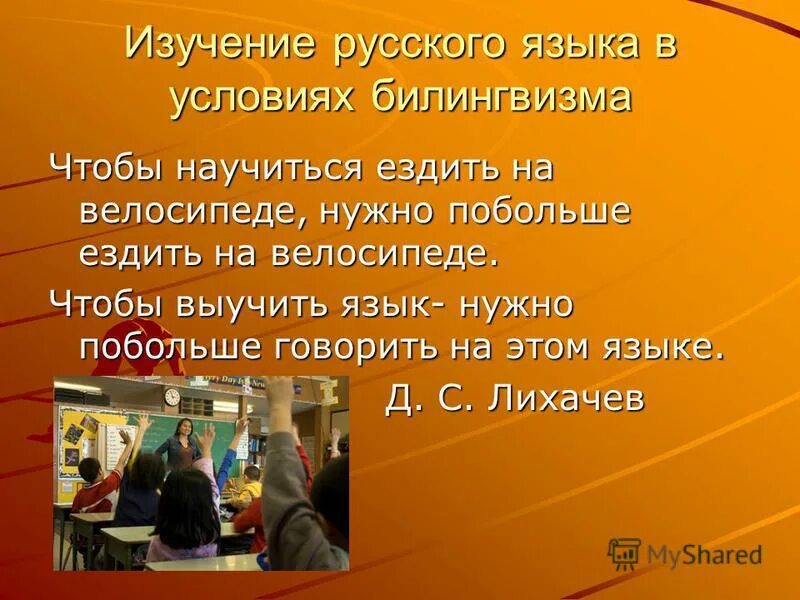 Изучение русского языка в условиях билингвизма

Чтобы научиться ездить на велосипеде, нужно побольше ездить на велосипеде.

Чтобы выучить язык- нужно побольше говорить на этом языке.

Д. С. Лихачев

MyShared